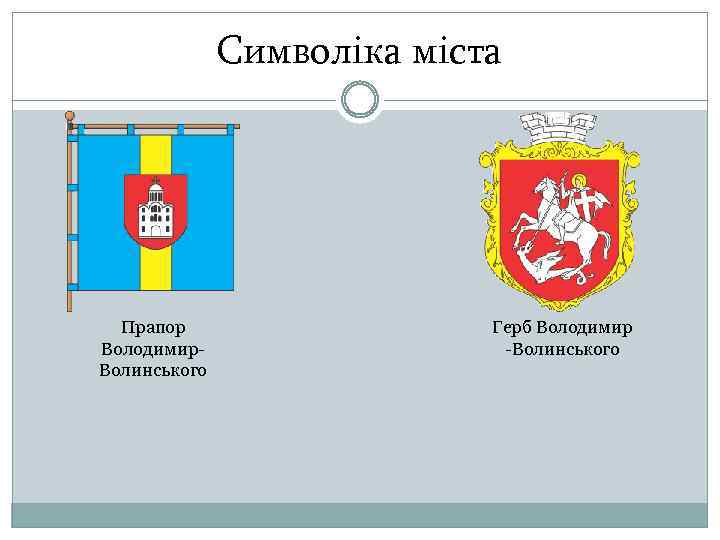 Символіка міста

Прапор Володимир-Волинського

Герб Володимир -Волинського